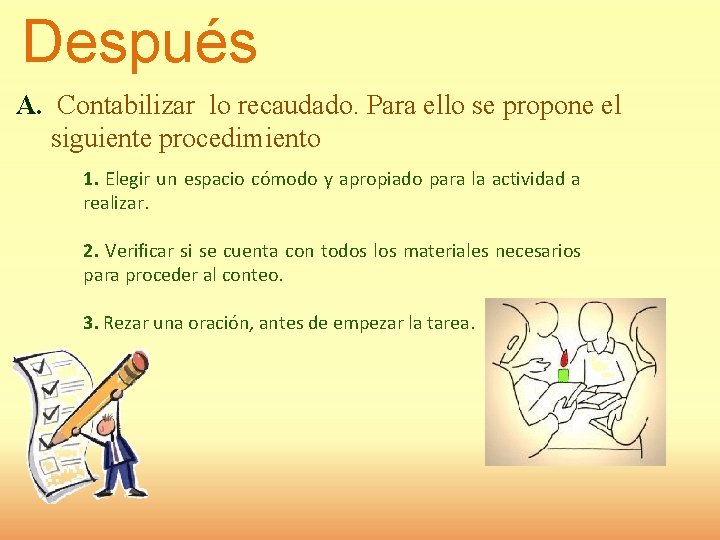 Después

A. Contabilizar lo recaudado. Para ello se propone el siguiente procedimiento

1. Elegir un espacio cómodo y apropiado para la actividad a realizar.

2. Verificar si se cuenta con todos los materiales necesarios para proceder al conteo.

3. Rezar una oración, antes de empezar la tarea.